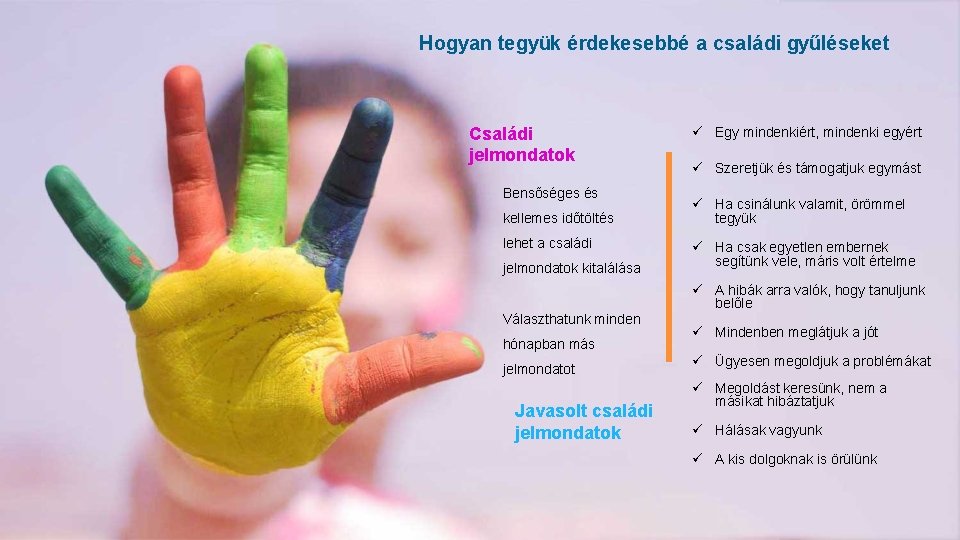 Hogyan tegyük érdekesebbé a családi gyűléseket

Családi jelmondatok

Bensőséges és kellemes időtöltés lehet a családi jelmondatok kitalálása

Választhatunk minden hónapban más jelmondatot

Javasolt családi jelmondatok

✓ Egy mindenkiért, mindenki egyért
✓ Szeretjük és támogatjuk egymást
✓ Ha csinálunk valamit, örömmel tegyük
✓ Ha csak egyetlen embernek segítünk vele, máris volt értelme
✓ A hibák arra valók, hogy tanuljunk belőle
✓ Mindenben meglátjuk a jót
✓ Ügyesen megoldjuk a problémákat
✓ Megoldást keresünk, nem a másikat hibáztatjuk
✓ Hálásak vagyunk
✓ A kis dolgoknak is örülünk